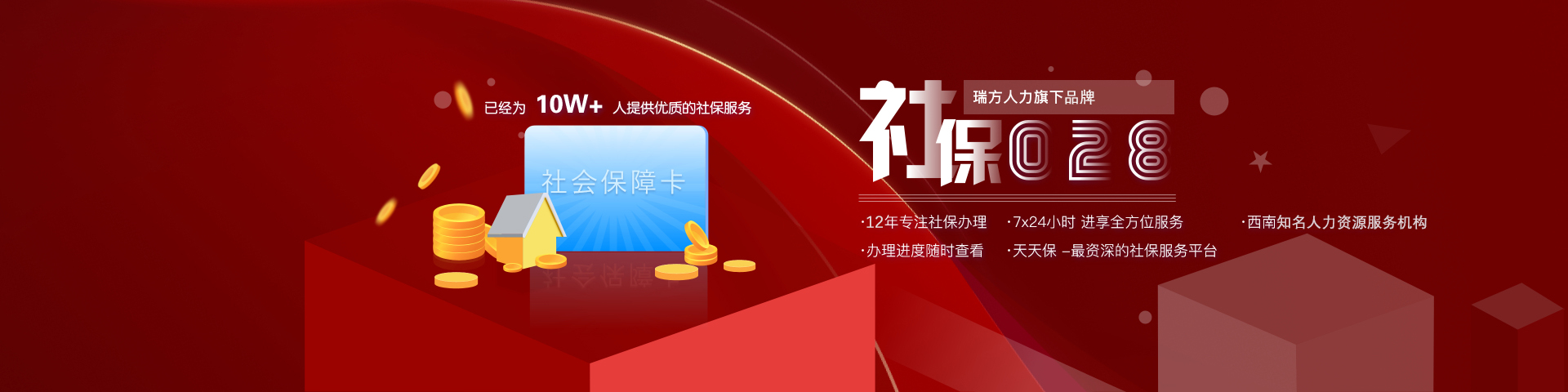 已经为 10W+ 人提供优质的社保服务

社会保障卡

瑞方人力旗下品牌

社保028

·12年专注社保办理
·7x24小时 进享全方位服务
·西南知名人力资源服务机构
·办理进度随时查看
·天天保 –最资深的社保服务平台